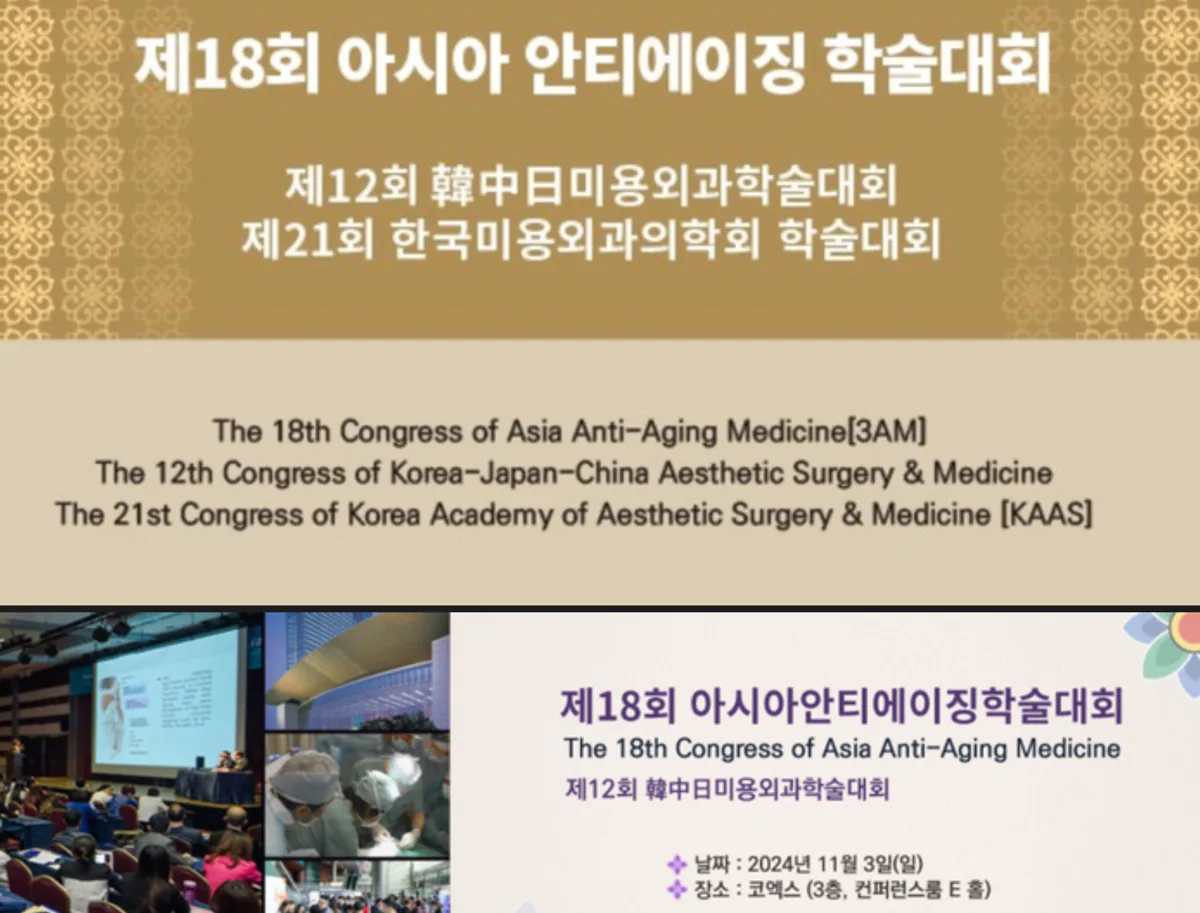 제18회 아시아 안티에이징 학술대회

제12회 韓中日미용외과학술대회
제21회 한국미용외과의학회 학술대회

The 18th Congress of Asia Anti-Aging Medicine[3AM]
The 12th Congress of Korea-Japan-China Aesthetic Surgery & Medicine
The 21st Congress of Korea Academy of Aesthetic Surgery & Medicine [KAAS]

제18회 아시아안티에이징학술대회
The 18th Congress of Asia Anti-Aging Medicine
제12회 韓中日미용외과학술대회

날짜 : 2024년 11월 3일(일)
장소 : 코엑스 (3층, 컨퍼런스룸 E 홀)